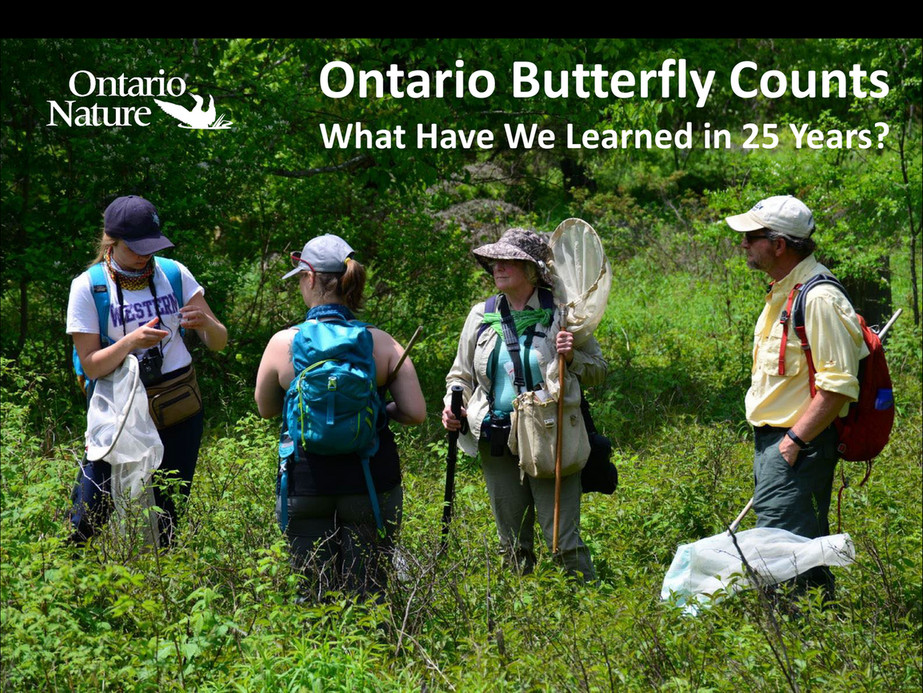 Ontario Nature

Ontario Butterfly Counts
What Have We Learned in 25 Years?

WESTERN